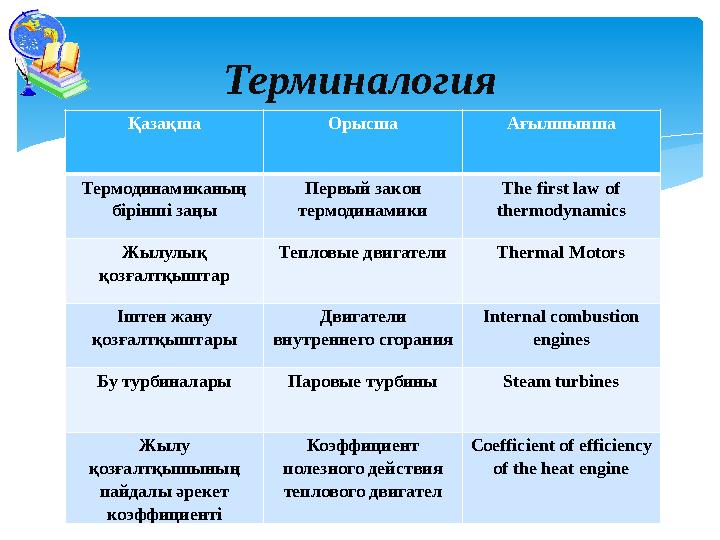 Терминалогия

| Қазақша | Орысша | Ағылшынша |
|---|---|---|
| Термодинамиканың бірінші заңы | Первый закон термодинамики | The first law of thermodynamics |
| Жылулық қозғалтқыштар | Тепловые двигатели | Thermal Motors |
| Іштен жану қозғалтқыштары | Двигатели внутреннего сгорания | Internal combustion engines |
| Бу турбиналары | Паровые турбины | Steam turbines |
| Жылу қозғалтқышының пайдалы әрекет коэффициенті | Коэффициент полезного действия теплового двигател | Coefficient of efficiency of the heat engine |